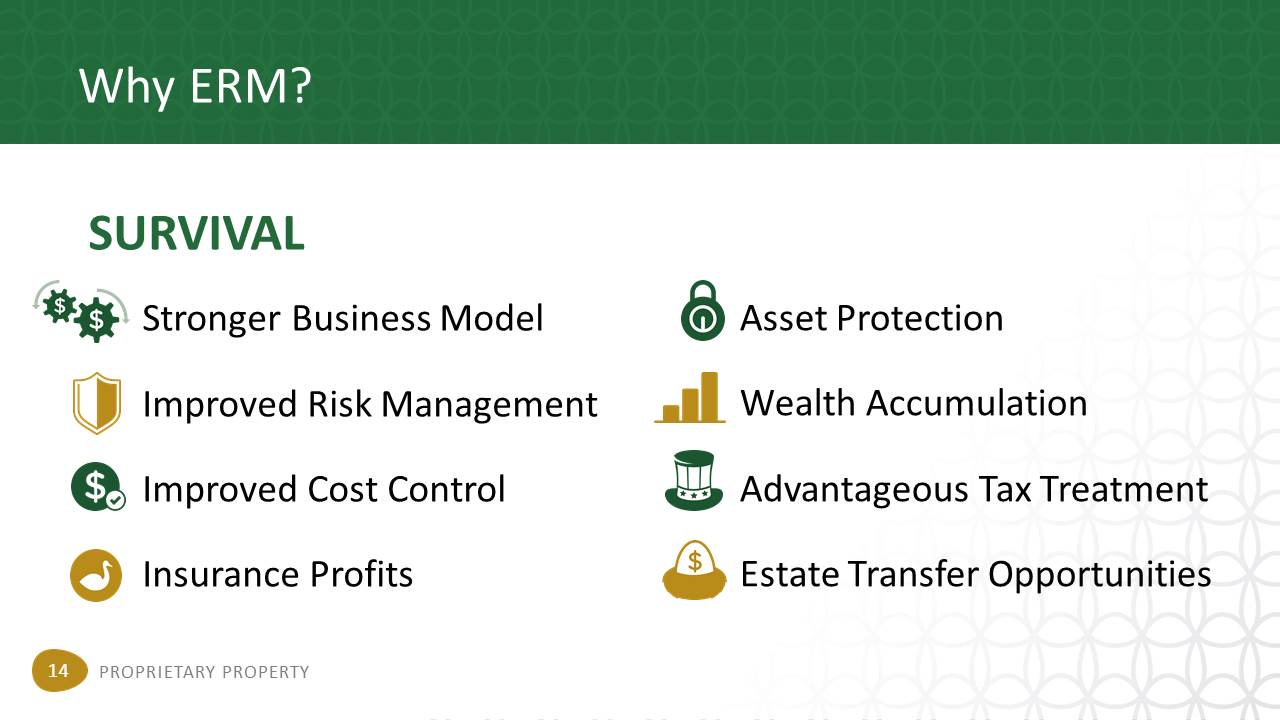 Why ERM?

SURVIVAL

Stronger Business Model

Improved Risk Management

Improved Cost Control

Insurance Profits

Asset Protection

Wealth Accumulation

Advantageous Tax Treatment

Estate Transfer Opportunities

14 PROPRIETARY PROPERTY